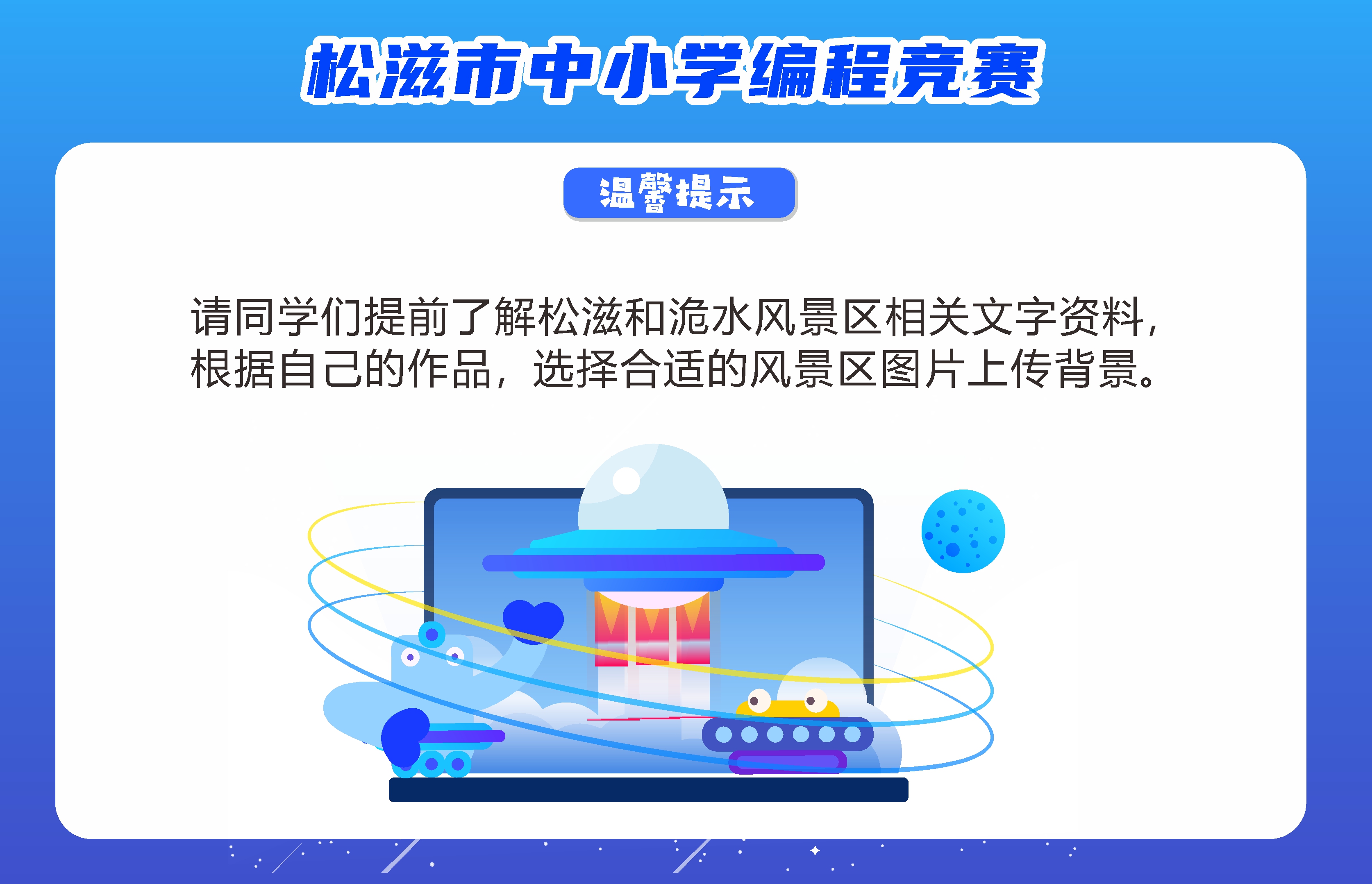 松滋市中小学编程竞赛

温馨提示

请同学们提前了解松滋和洈水风景区相关文字资料，根据自己的作品，选择合适的风景区图片上传背景。